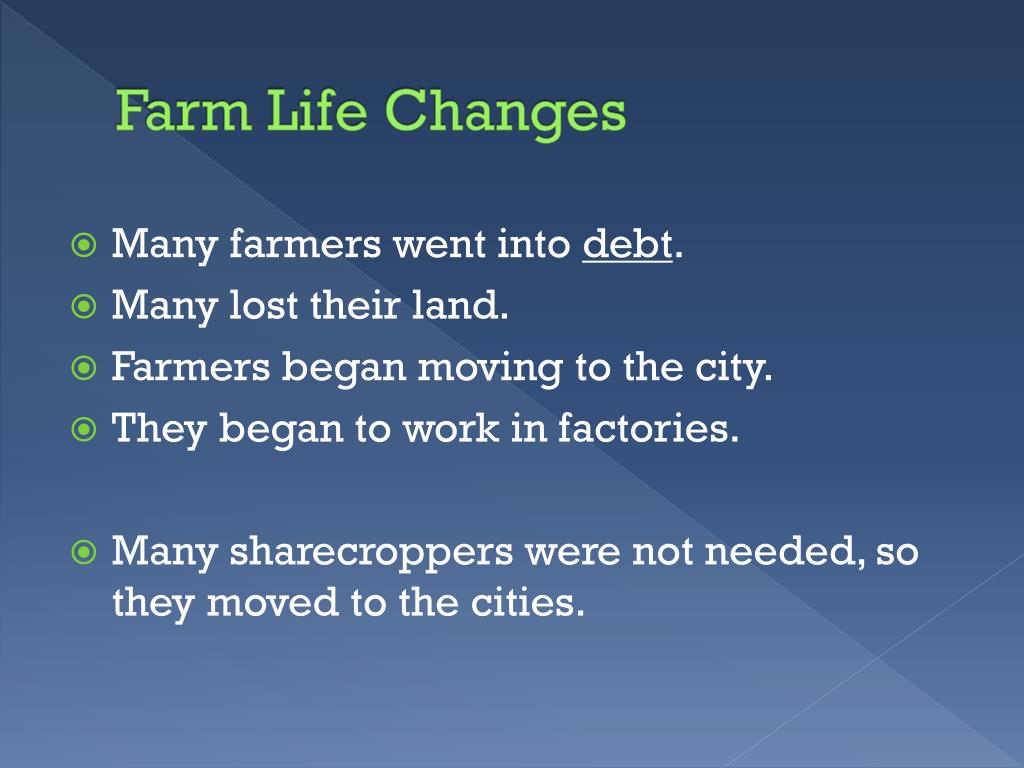 Farm Life Changes

Many farmers went into debt.
Many lost their land.
Farmers began moving to the city.
They began to work in factories.

Many sharecroppers were not needed, so they moved to the cities.